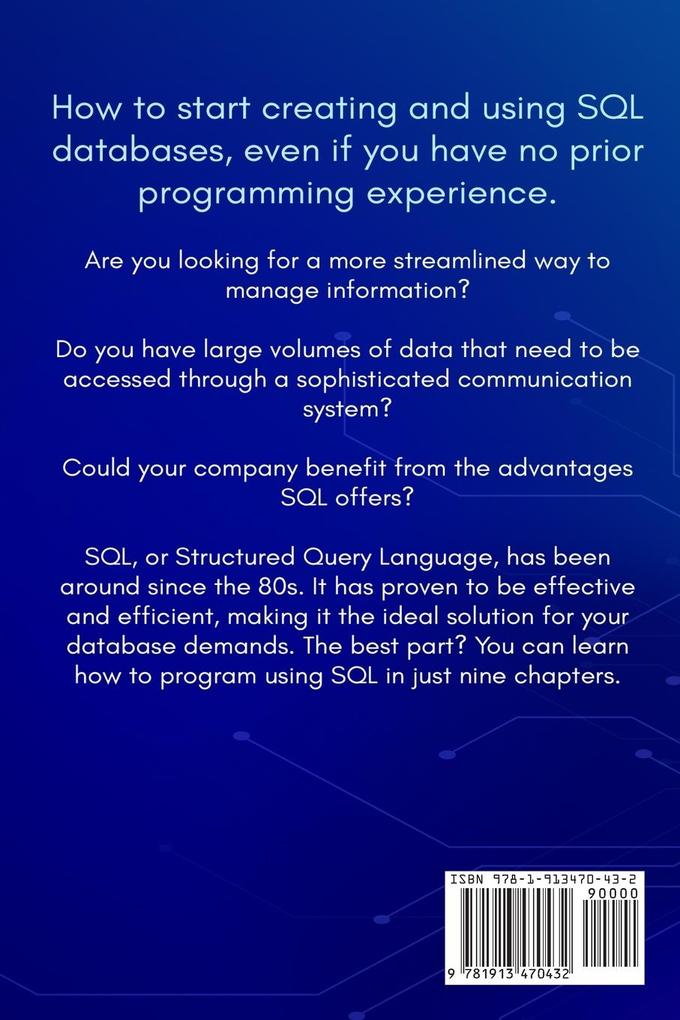 How to start creating and using SQL databases, even if you have no prior programming experience.

Are you looking for a more streamlined way to manage information?

Do you have large volumes of data that need to be accessed through a sophisticated communication system?

Could your company benefit from the advantages SQL offers?

SQL, or Structured Query Language, has been around since the 80s. It has proven to be effective and efficient, making it the ideal solution for your database demands. The best part? You can learn how to program using SQL in just nine chapters.

ISBN 978-1-913470-43-2
90000
9 781913 470432